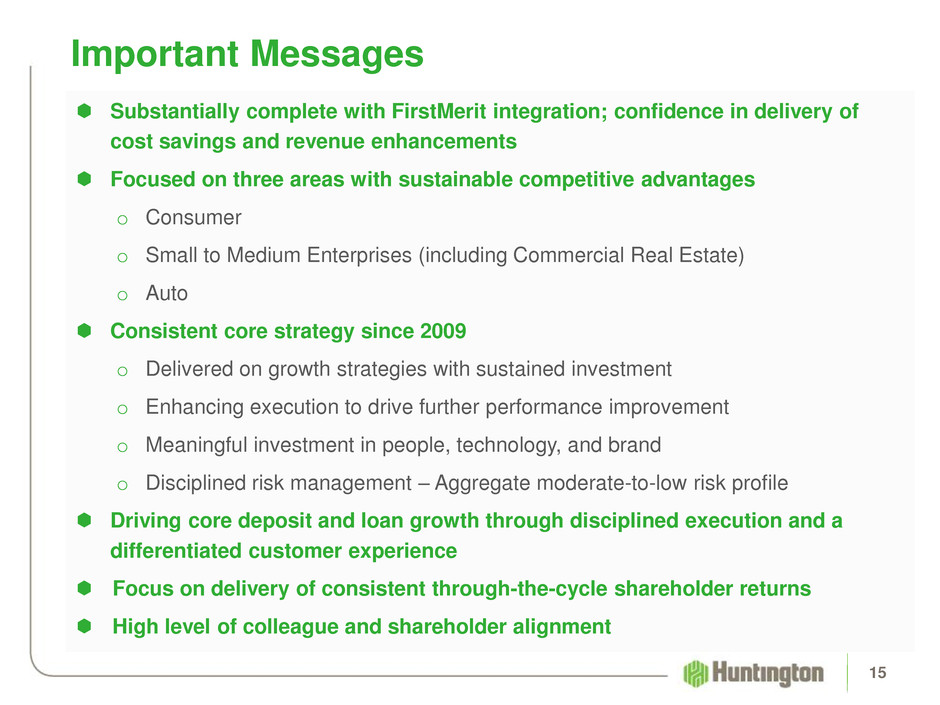 Important Messages

Substantially complete with FirstMerit integration; confidence in delivery of cost savings and revenue enhancements

Focused on three areas with sustainable competitive advantages

o Consumer

o Small to Medium Enterprises (including Commercial Real Estate)

o Auto

Consistent core strategy since 2009

o Delivered on growth strategies with sustained investment

o Enhancing execution to drive further performance improvement

o Meaningful investment in people, technology, and brand

o Disciplined risk management – Aggregate moderate-to-low risk profile

Driving core deposit and loan growth through disciplined execution and a differentiated customer experience

Focus on delivery of consistent through-the-cycle shareholder returns

High level of colleague and shareholder alignment

Huntington

15